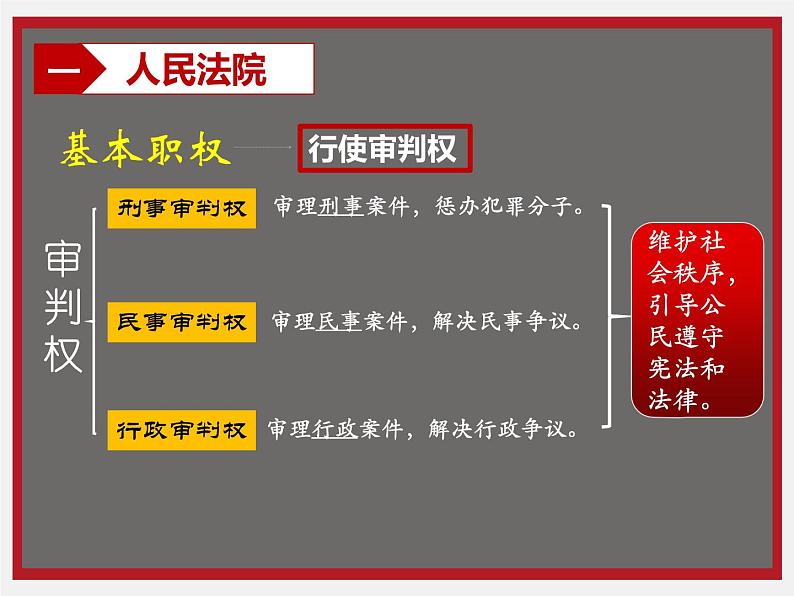 一 人民法院

基本职权 行使审判权

审判权

刑事审判权 审理刑事案件，惩办犯罪分子。

民事审判权 审理民事案件，解决民事争议。

行政审判权 审理行政案件，解决行政争议。

维护社会秩序，引导公民遵守宪法和法律。